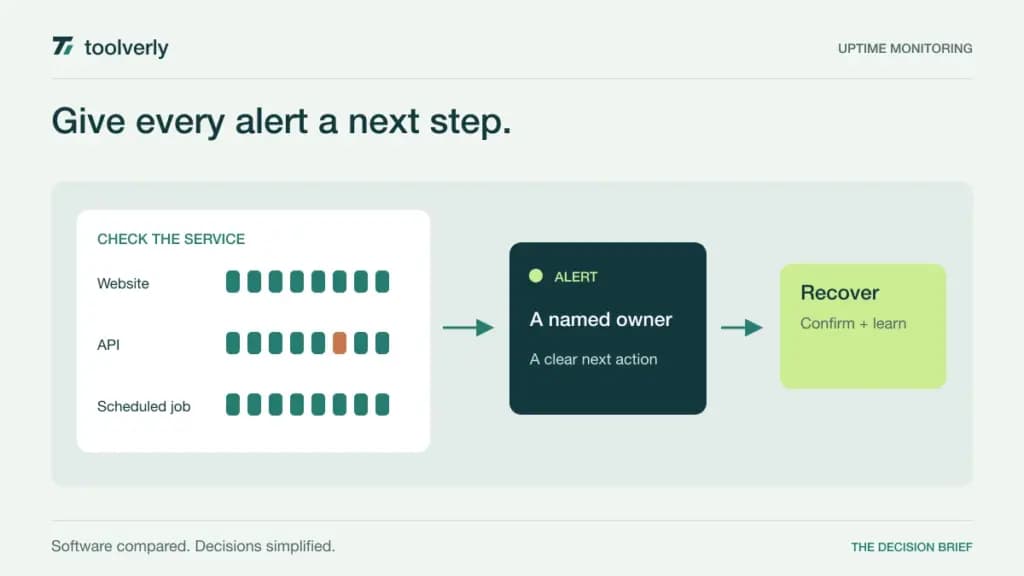 toolverly

UPTIME MONITORING

Give every alert a next step.

CHECK THE SERVICE

Website

API

Scheduled job

ALERT

A named owner

A clear next action

Recover

Confirm + learn

Software compared. Decisions simplified.

THE DECISION BRIEF